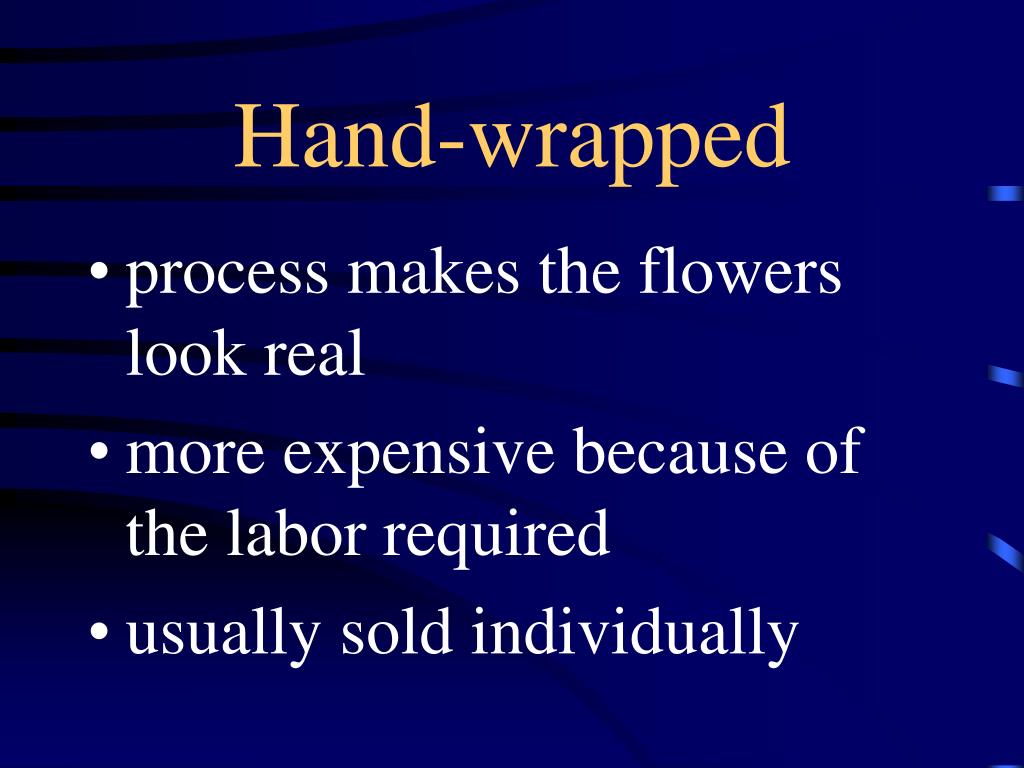 Hand-wrapped

• process makes the flowers look real
• more expensive because of the labor required
• usually sold individually